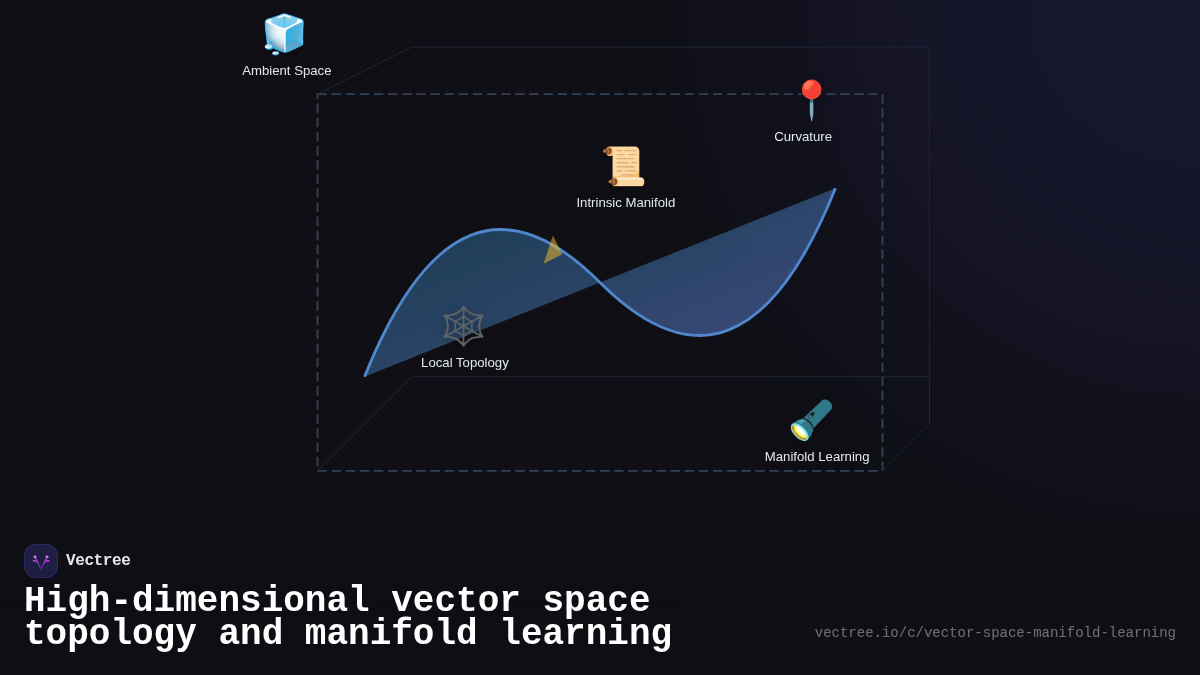 Ambient Space

Curvature

Intrinsic Manifold

Local Topology

Manifold Learning

Vectree

High-dimensional vector space topology and manifold learning

vectree.io/c/vector-space-manifold-learning